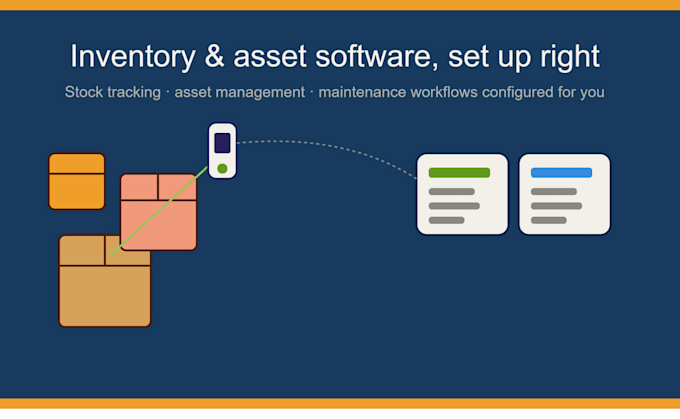 Inventory & asset software, set up right

Stock tracking · asset management · maintenance workflows configured for you